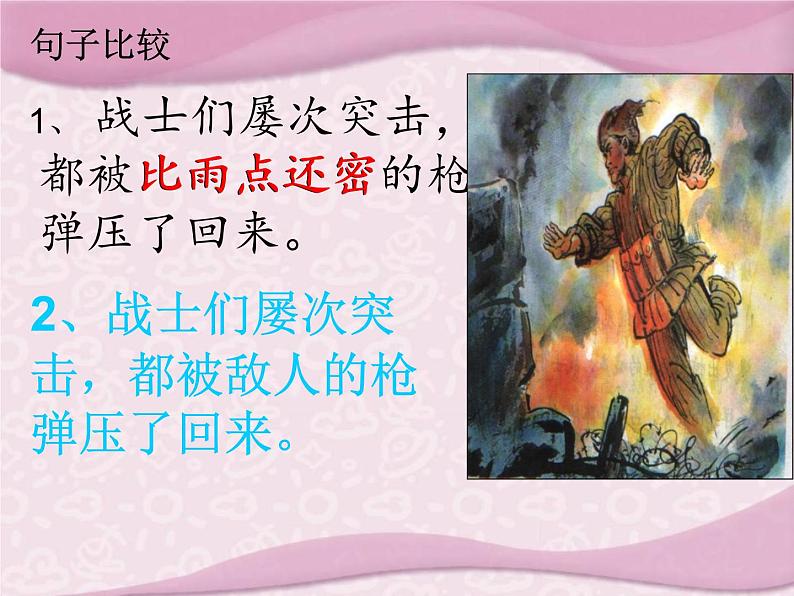 句子比较

1、战士们屡次突击，都被比雨点还密的枪弹压了回来。

2、战士们屡次突击，都被敌人的枪弹压了回来。